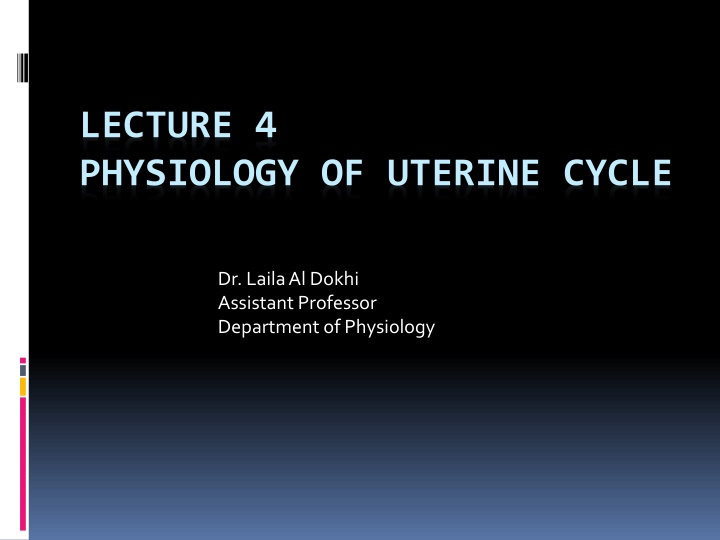 LECTURE 4
PHYSIOLOGY OF UTERINE CYCLE

Dr. Laila Al Dokhi
Assistant Professor
Department of Physiology